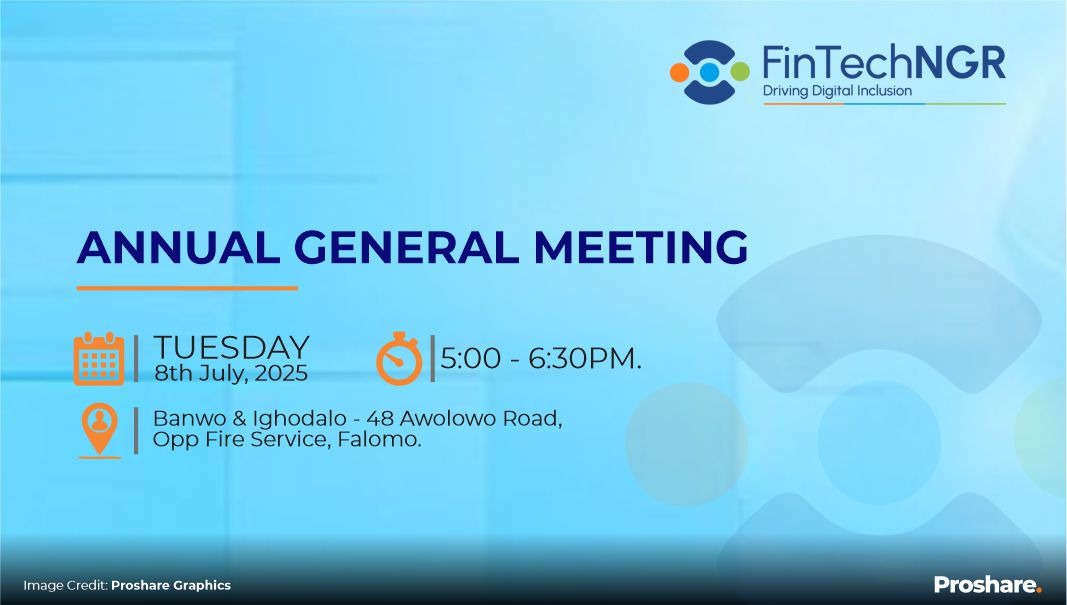 FinTechNGR
Driving Digital Inclusion

ANNUAL GENERAL MEETING

TUESDAY
8th July, 2025

5:00 - 6:30PM.

Banwo & Ighodalo - 48 Awolowo Road, Opp Fire Service, Falomo.

Image Credit: Proshare Graphics

Proshare.